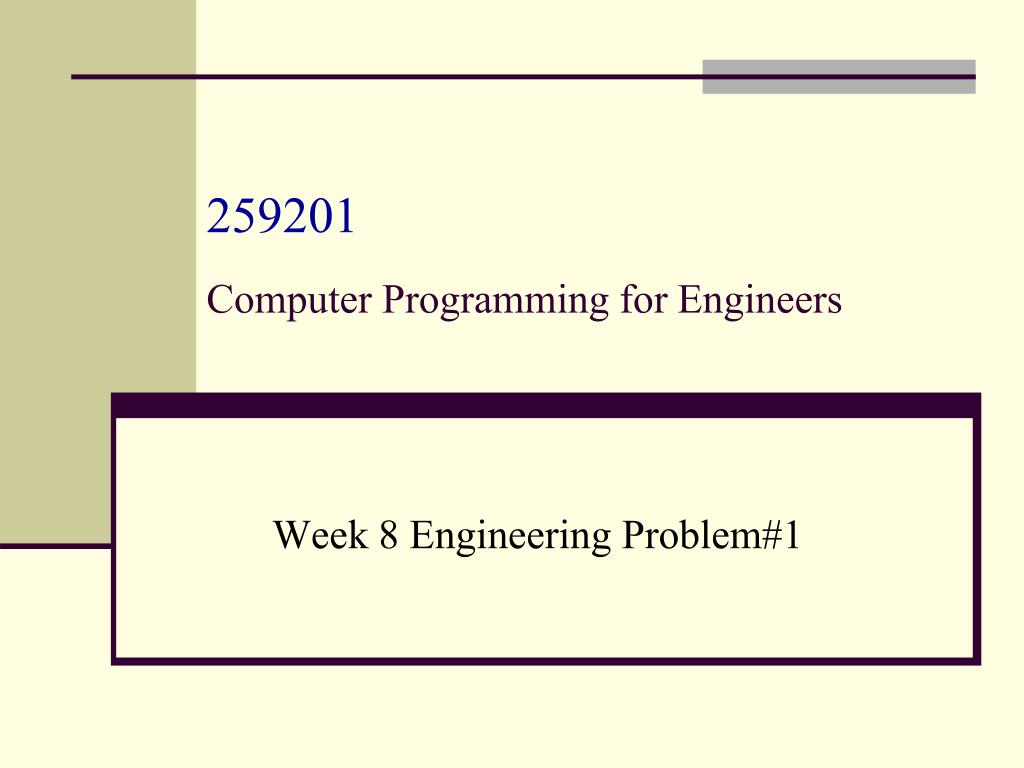 259201

Computer Programming for Engineers

Week 8 Engineering Problem#1